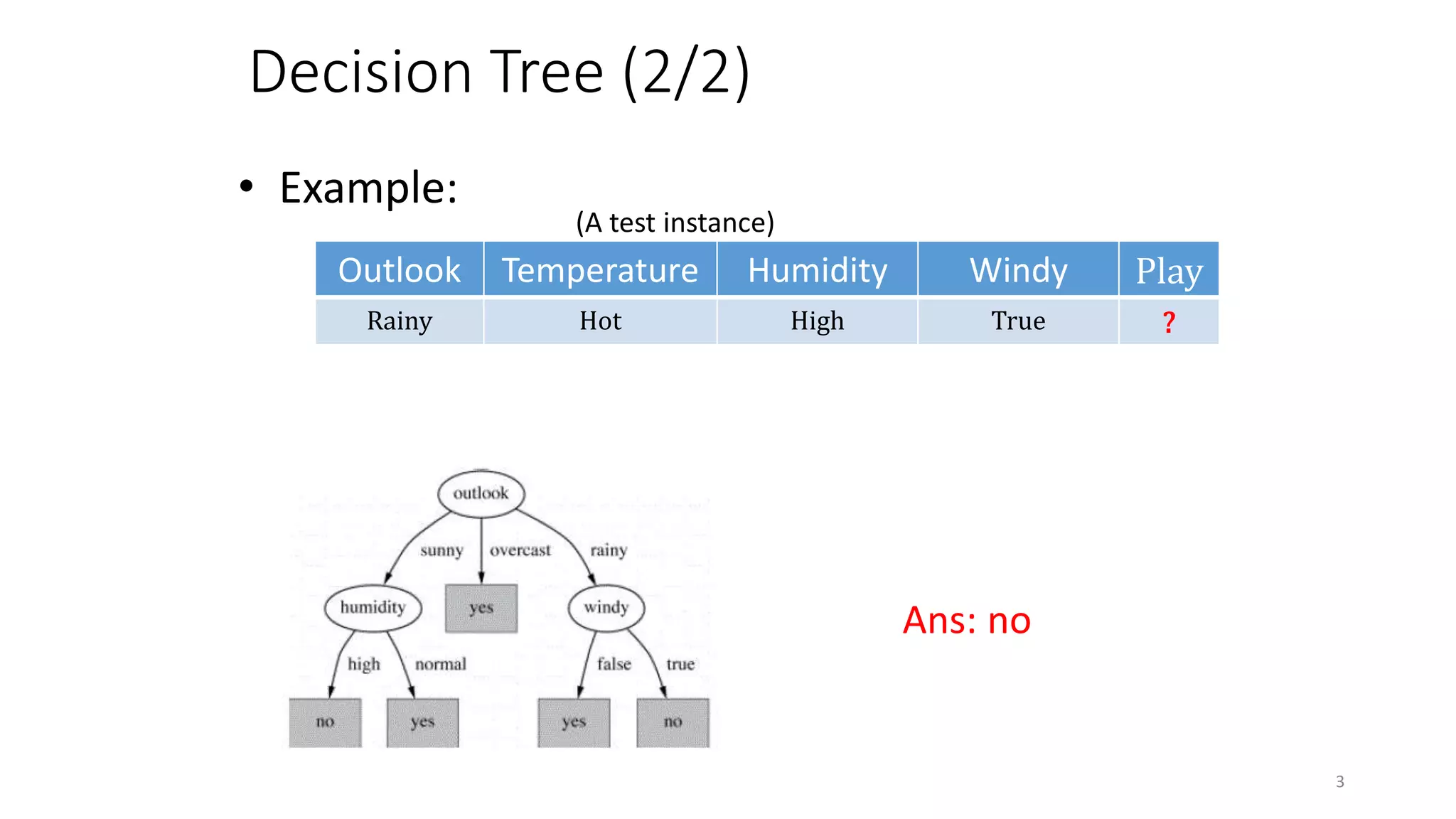 Decision Tree (2/2)

• Example:

(A test instance)

| Outlook | Temperature | Humidity | Windy | Play |
|---|---|---|---|---|
| Rainy | Hot | High | True | ? |

outlook
sunny
overcast
rainy
humidity
yes
windy
high
normal
false
true
no
yes
yes
no

Ans: no

3